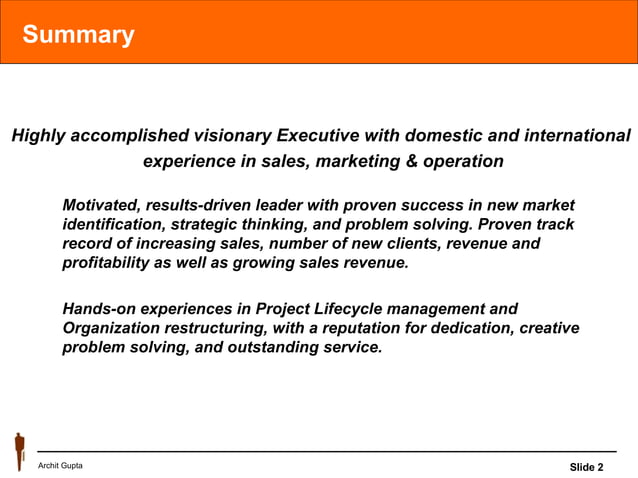 Summary

Highly accomplished visionary Executive with domestic and international experience in sales, marketing & operation

Motivated, results-driven leader with proven success in new market identification, strategic thinking, and problem solving. Proven track record of increasing sales, number of new clients, revenue and profitability as well as growing sales revenue.

Hands-on experiences in Project Lifecycle management and Organization restructuring, with a reputation for dedication, creative problem solving, and outstanding service.

Archit Gupta

Slide 2